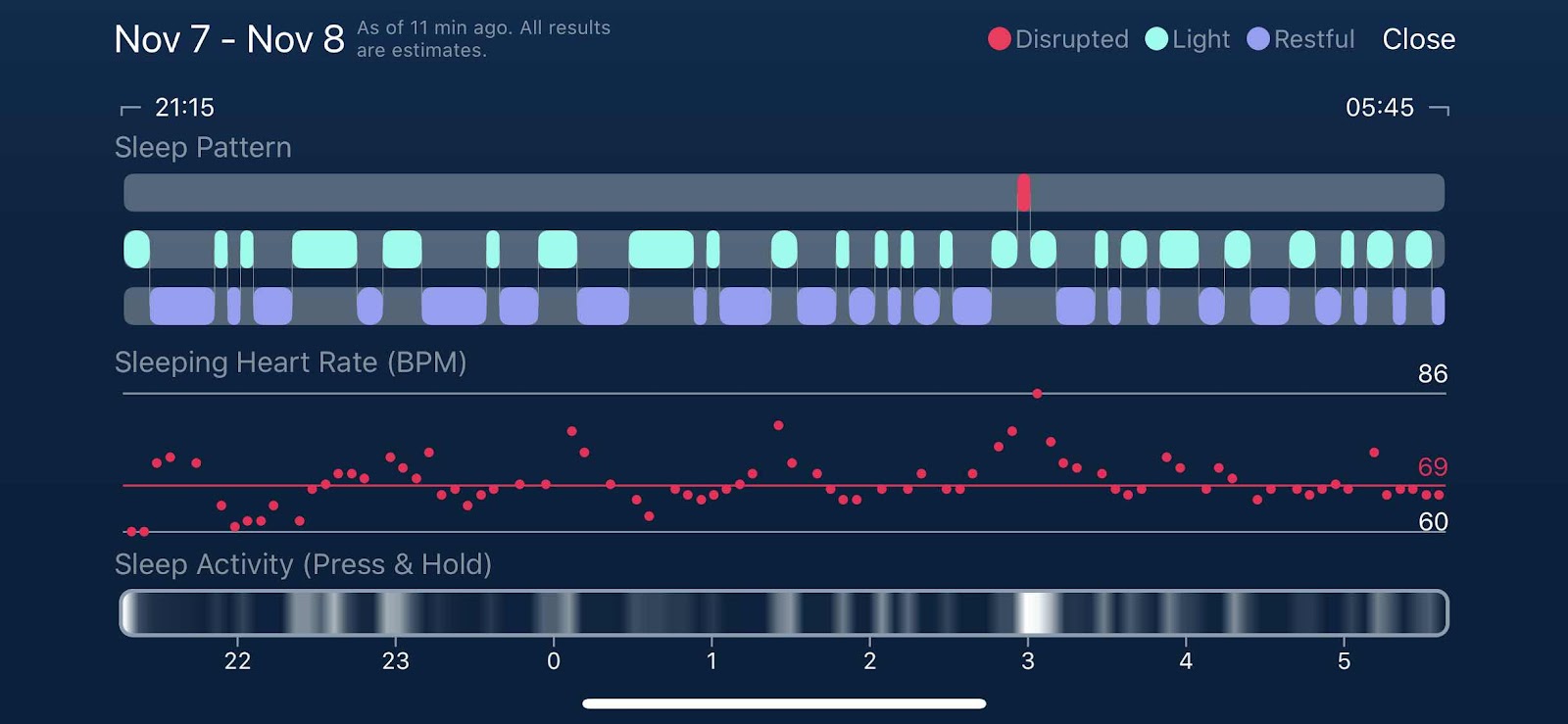 Nov 7 - Nov 8 As of 11 min ago. All results are estimates.

Disrupted Light Restful Close

21:15

05:45

Sleep Pattern

Sleeping Heart Rate (BPM)

86

69

60

Sleep Activity (Press & Hold)

22 23 0 1 2 3 4 5